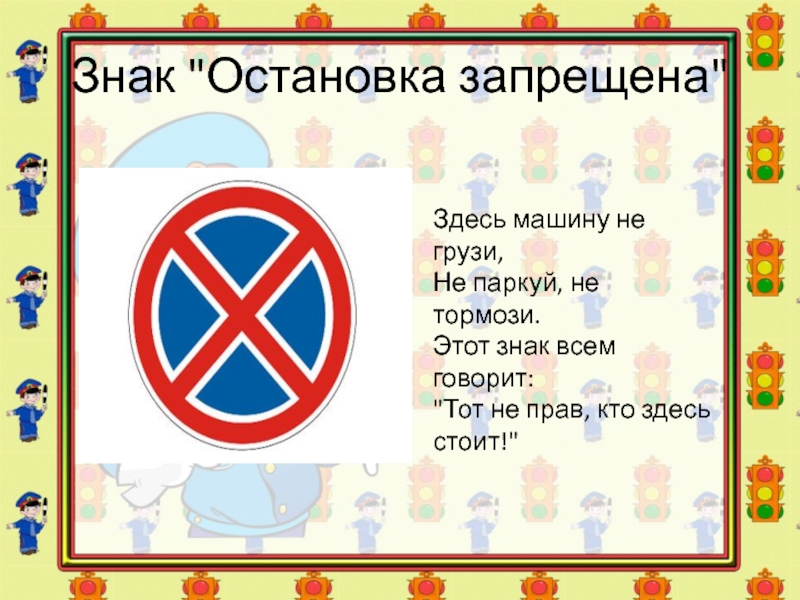 Знак "Остановка запрещена"

Здесь машину не грузи,
Не паркуй, не тормози.
Этот знак всем говорит:
"Тот не прав, кто здесь стоит!"